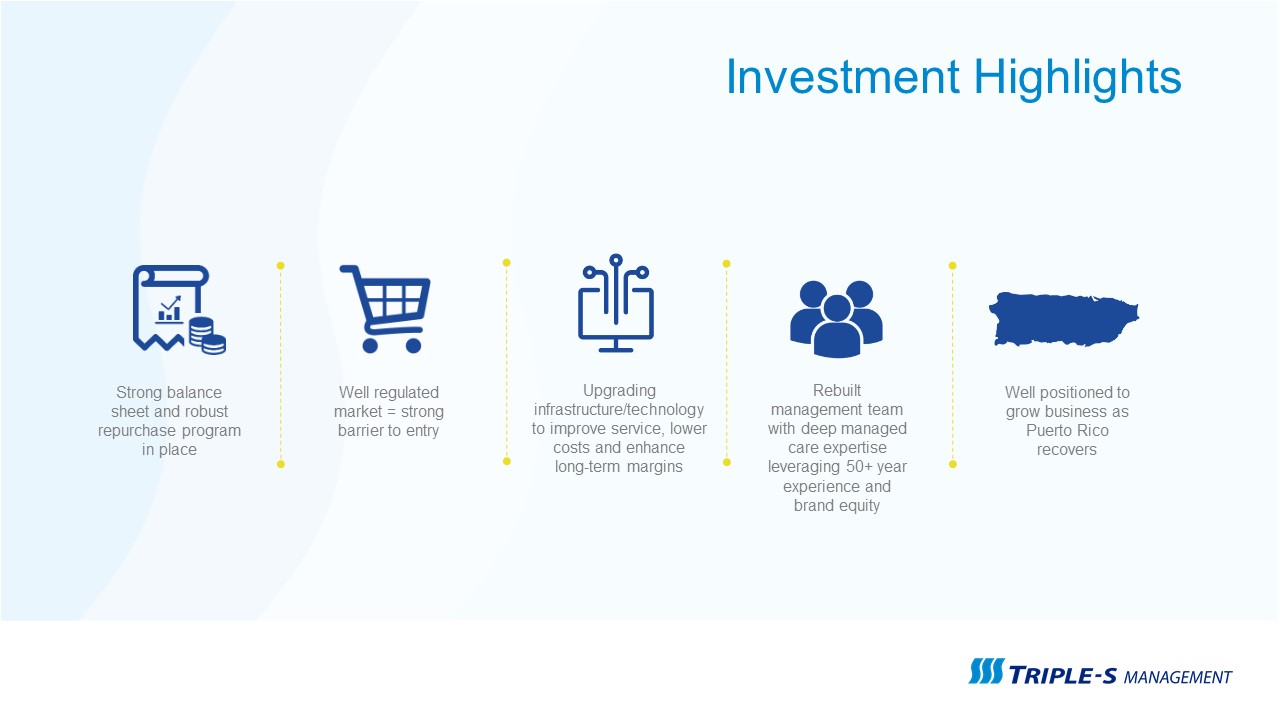 Investment Highlights

Strong balance sheet and robust repurchase program in place

Well regulated market = strong barrier to entry

Upgrading infrastructure/technology to improve service, lower costs and enhance long-term margins

Rebuilt management team with deep managed care expertise leveraging 50+ year experience and brand equity

Well positioned to grow business as Puerto Rico recovers

TRIPLE-S MANAGEMENT